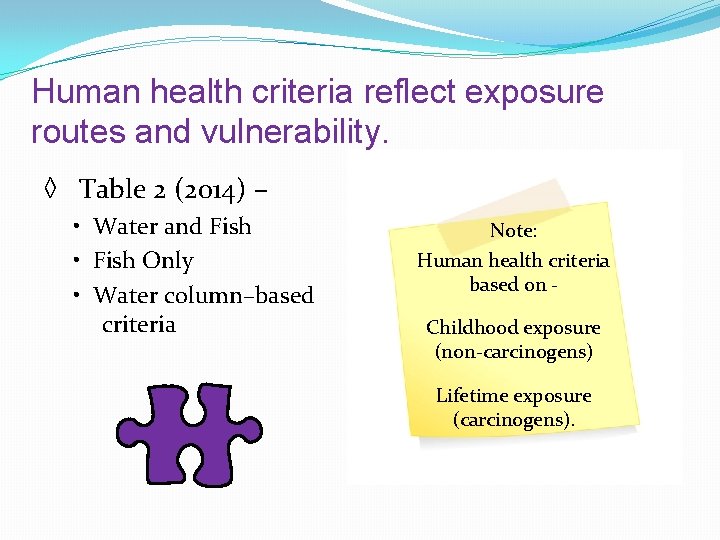 Human health criteria reflect exposure routes and vulnerability.

◊ Table 2 (2014) –

• Water and Fish

• Fish Only

• Water column–based criteria

Note:
Human health criteria based on -

Childhood exposure (non-carcinogens)

Lifetime exposure (carcinogens).